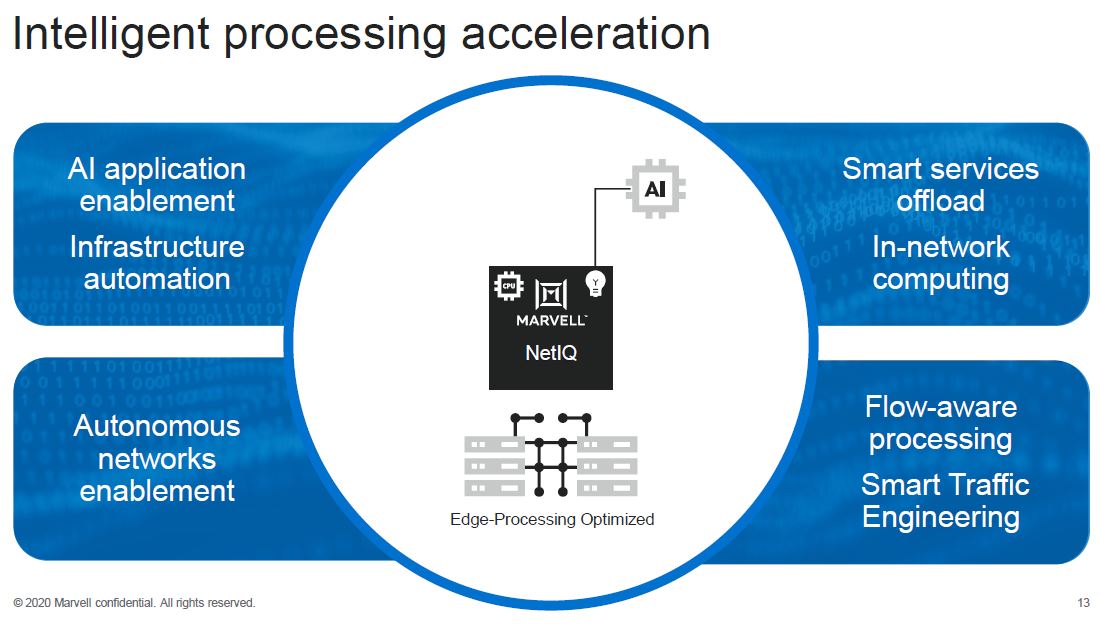 Intelligent processing acceleration

AI application enablement

Infrastructure automation

Autonomous networks enablement

AI

CPU

MARVELL

NetIQ

Edge-Processing Optimized

Smart services offload

In-network computing

Flow-aware processing

Smart Traffic Engineering

© 2020 Marvell confidential. All rights reserved.

13